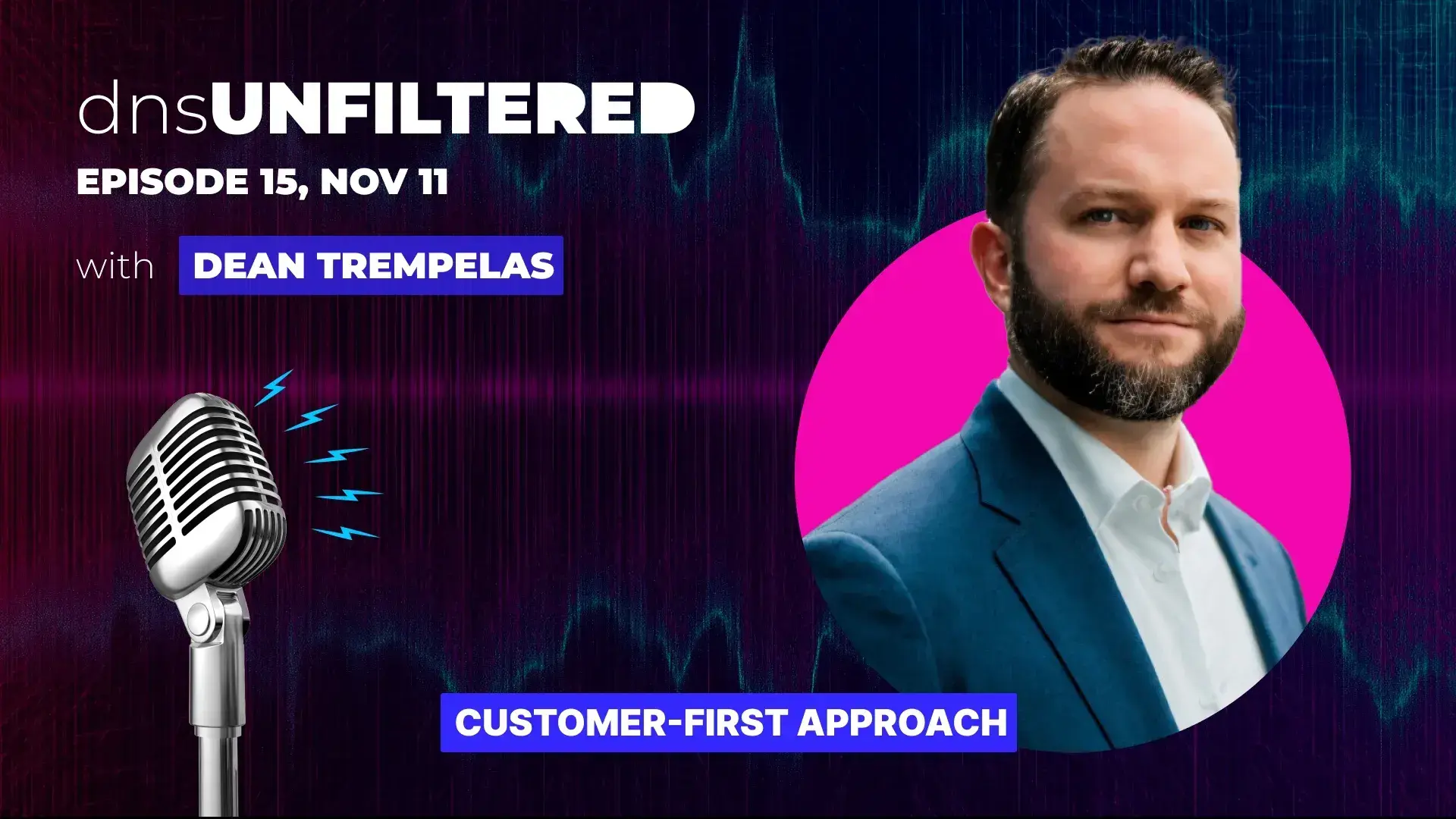 dnsUNFILTERED
EPISODE 15, NOV 11

with DEAN TREMPELAS

CUSTOMER-FIRST APPROACH